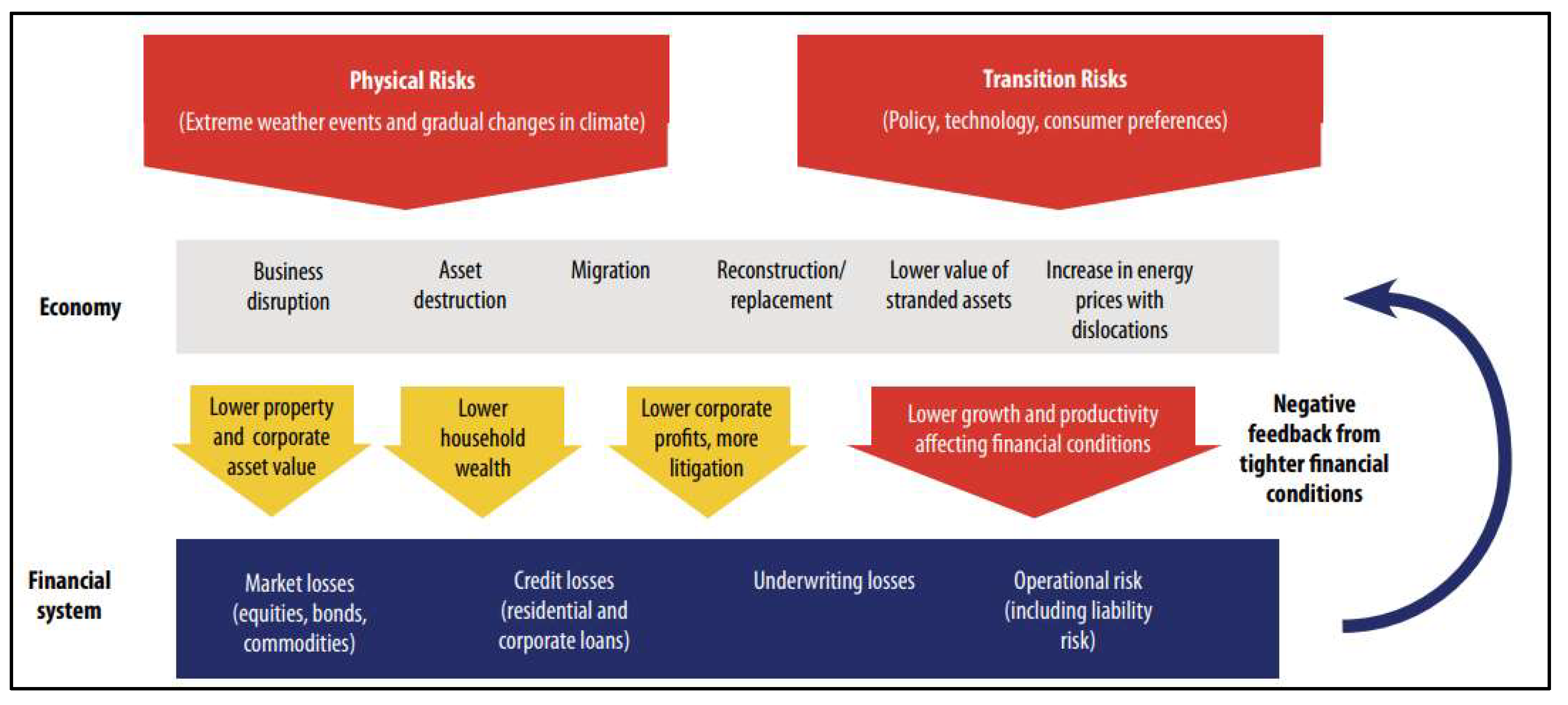 Physical Risks
(Extreme weather events and gradual changes in climate)

Transition Risks
(Policy, technology, consumer preferences)

Economy

Business disruption

Asset destruction

Migration

Reconstruction/ replacement

Lower value of stranded assets

Increase in energy prices with dislocations

Lower property and corporate asset value

Lower household wealth

Lower corporate profits, more litigation

Lower growth and productivity affecting financial conditions

Negative feedback from tighter financial conditions

Financial system

Market losses (equities, bonds, commodities)

Credit losses (residential and corporate loans)

Underwriting losses

Operational risk (including liability risk)